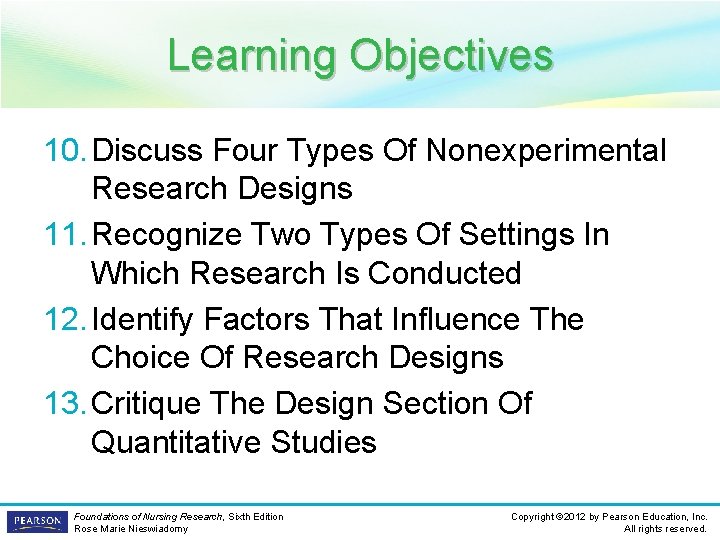 Learning Objectives

10. Discuss Four Types Of Nonexperimental Research Designs

11. Recognize Two Types Of Settings In Which Research Is Conducted

12. Identify Factors That Influence The Choice Of Research Designs

13. Critique The Design Section Of Quantitative Studies

PEARSON

Foundations of Nursing Research, Sixth Edition
Rose Marie Nieswiadomy

Copyright ©2012 by Pearson Education, Inc.
All rights reserved.